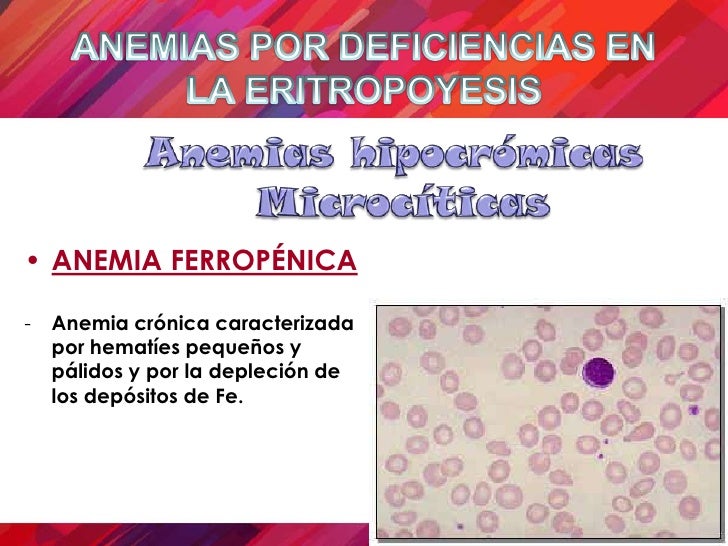 ANEMIAS POR DEFICIENCIAS EN LA ERITROPOYESIS

Anemias hipocrómicas Microcíticas

• ANEMIA FERROPÉNICA

- Anemia crónica caracterizada por hematíes pequeños y pálidos y por la depleción de los depósitos de Fe.